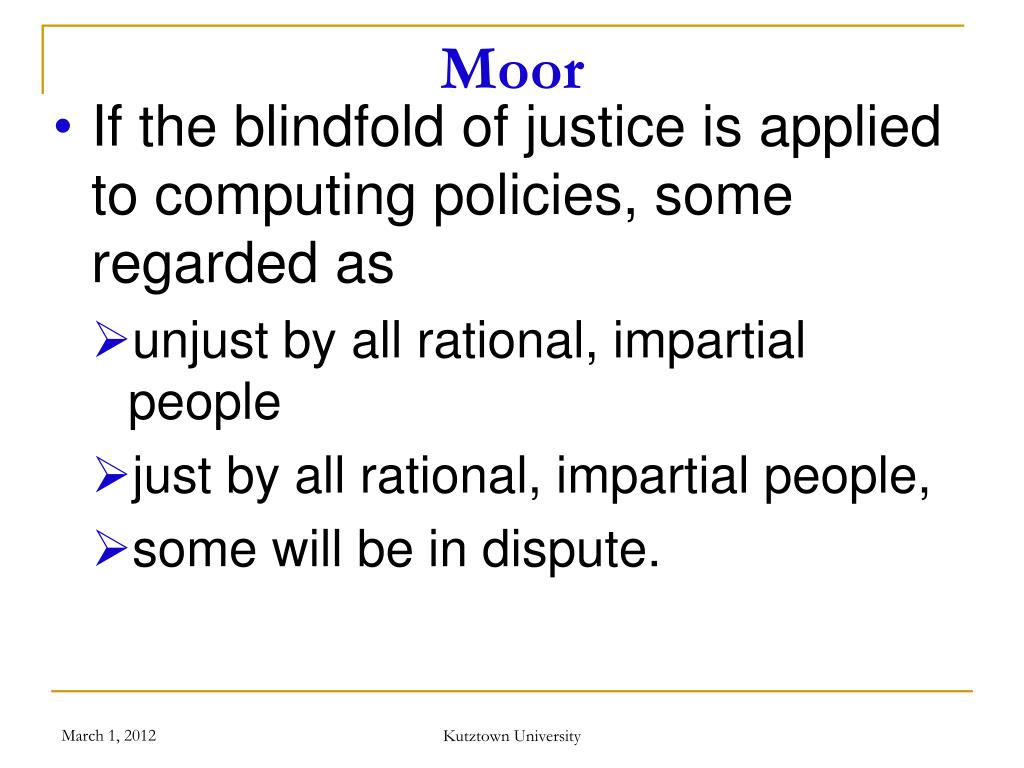 Moor

• If the blindfold of justice is applied to computing policies, some regarded as

➢unjust by all rational, impartial people

➢just by all rational, impartial people,

➢some will be in dispute.

March 1, 2012

Kutztown University